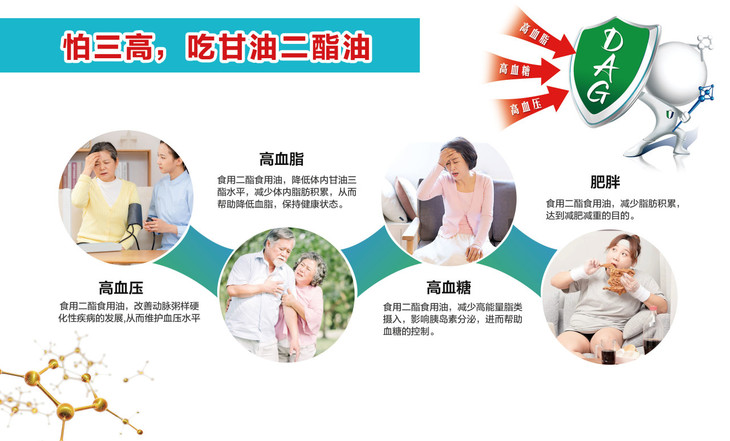 怕三高，吃甘油二酯油

高血脂
高血糖
高血压

DAG

高血脂
食用二酯食用油，降低体内甘油三酯水平，减少体内脂肪积累，从而帮助降低血脂，保持健康状态。

肥胖
食用二酯食用油，减少脂肪积累，达到减肥减重的目的。

高血压
食用二酯食用油，改善动脉粥样硬化性疾病的发展,从而维护血压水平

高血糖
食用二酯食用油，减少高能量脂类摄入，影响胰岛素分泌，进而帮助血糖的控制。